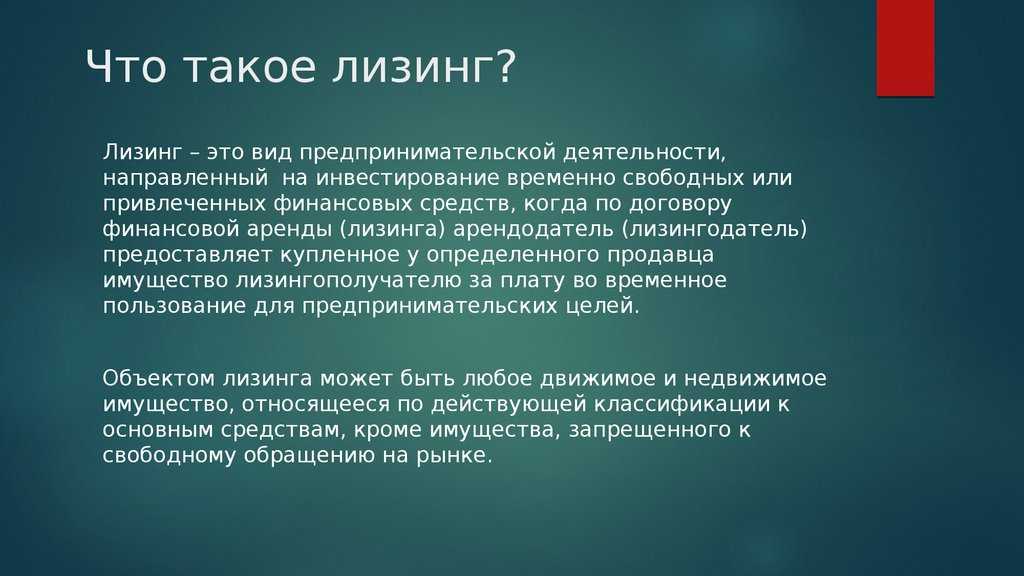 Что такое лизинг?

Лизинг – это вид предпринимательской деятельности, направленный на инвестирование временно свободных или привлеченных финансовых средств, когда по договору финансовой аренды (лизинга) арендодатель (лизингодатель) предоставляет купленное у определенного продавца имущество лизингополучателю за плату во временное пользование для предпринимательских целей.

Объектом лизинга может быть любое движимое и недвижимое имущество, относящееся по действующей классификации к основным средствам, кроме имущества, запрещенного к свободному обращению на рынке.